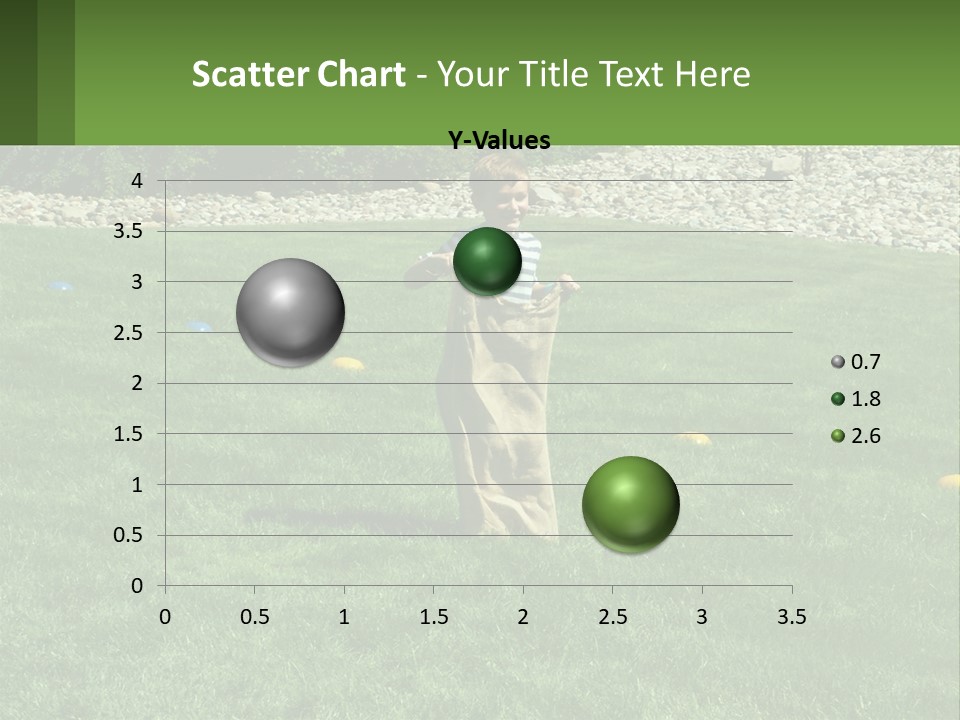 Scatter Chart - Your Title Text Here

Y-Values

4
3.5
3
2.5
2
1.5
1
0.5
0

0 0.5 1 1.5 2 2.5 3 3.5

0.7
1.8
2.6